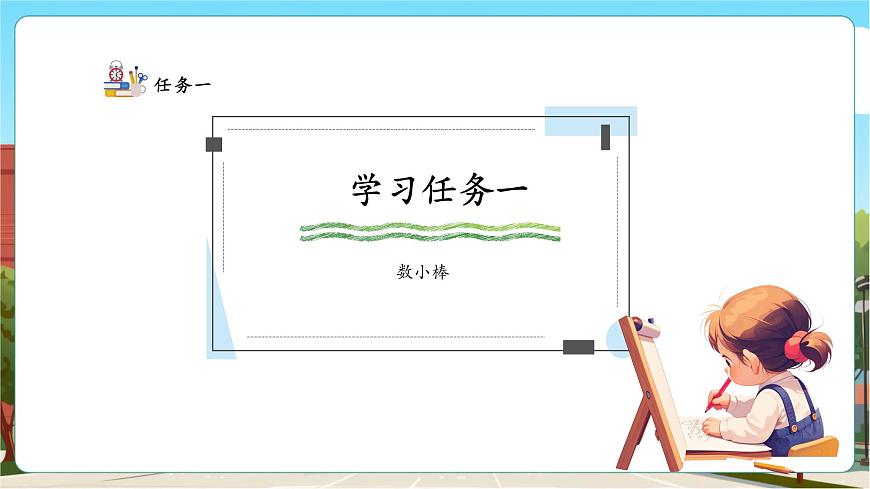 任务一

学习任务一

数小棒